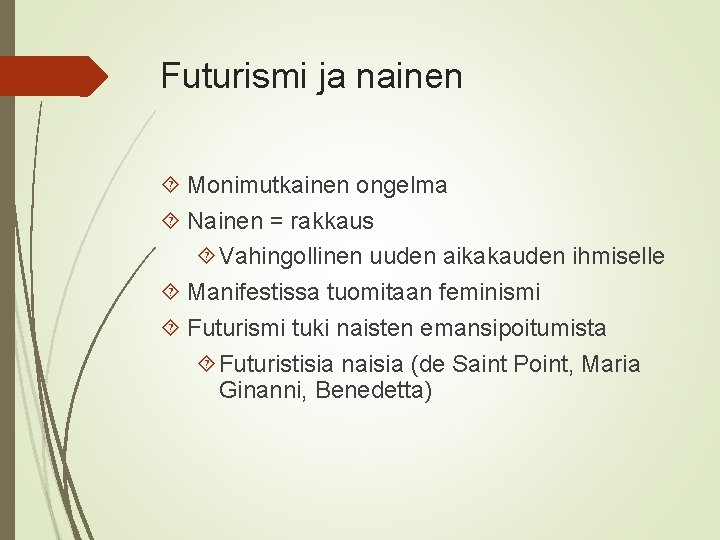 Futurismi ja nainen

Monimutkainen ongelma
Nainen = rakkaus
Vahingollinen uuden aikakauden ihmiselle
Manifestissa tuomitaan feminismi
Futurismi tuki naisten emansipoitumista
Futuristisia naisia (de Saint Point, Maria Ginanni, Benedetta)